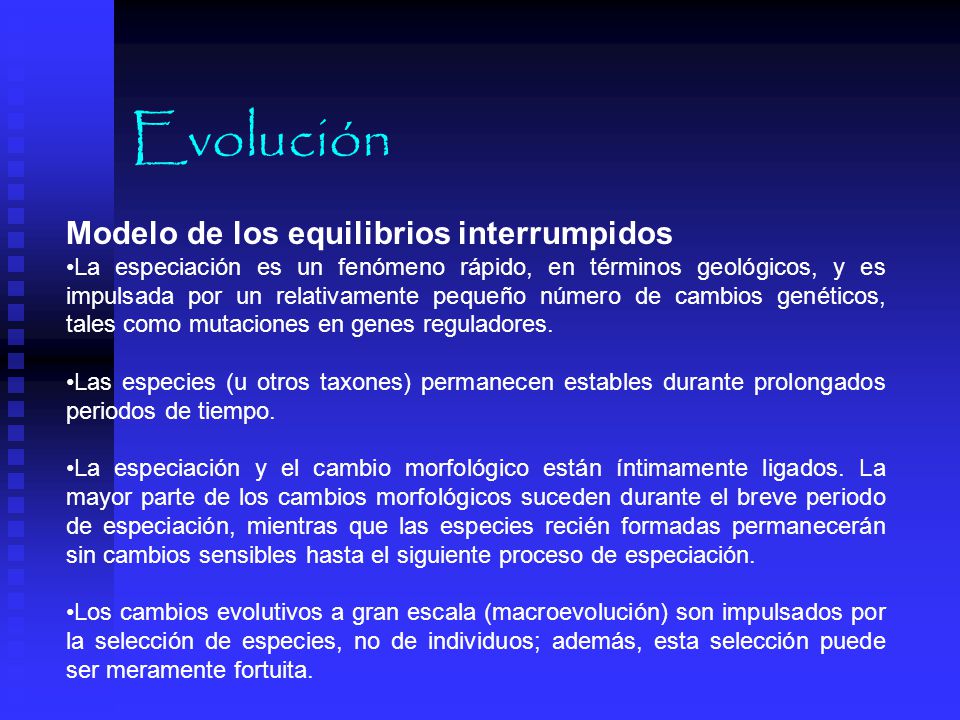 Evolución

Modelo de los equilibrios interrumpidos
•La especiación es un fenómeno rápido, en términos geológicos, y es impulsada por un relativamente pequeño número de cambios genéticos, tales como mutaciones en genes reguladores.

•Las especies (u otros taxones) permanecen estables durante prolongados periodos de tiempo.

•La especiación y el cambio morfológico están íntimamente ligados. La mayor parte de los cambios morfológicos suceden durante el breve periodo de especiación, mientras que las especies recién formadas permanecerán sin cambios sensibles hasta el siguiente proceso de especiación.

•Los cambios evolutivos a gran escala (macroevolución) son impulsados por la selección de especies, no de individuos; además, esta selección puede ser meramente fortuita.